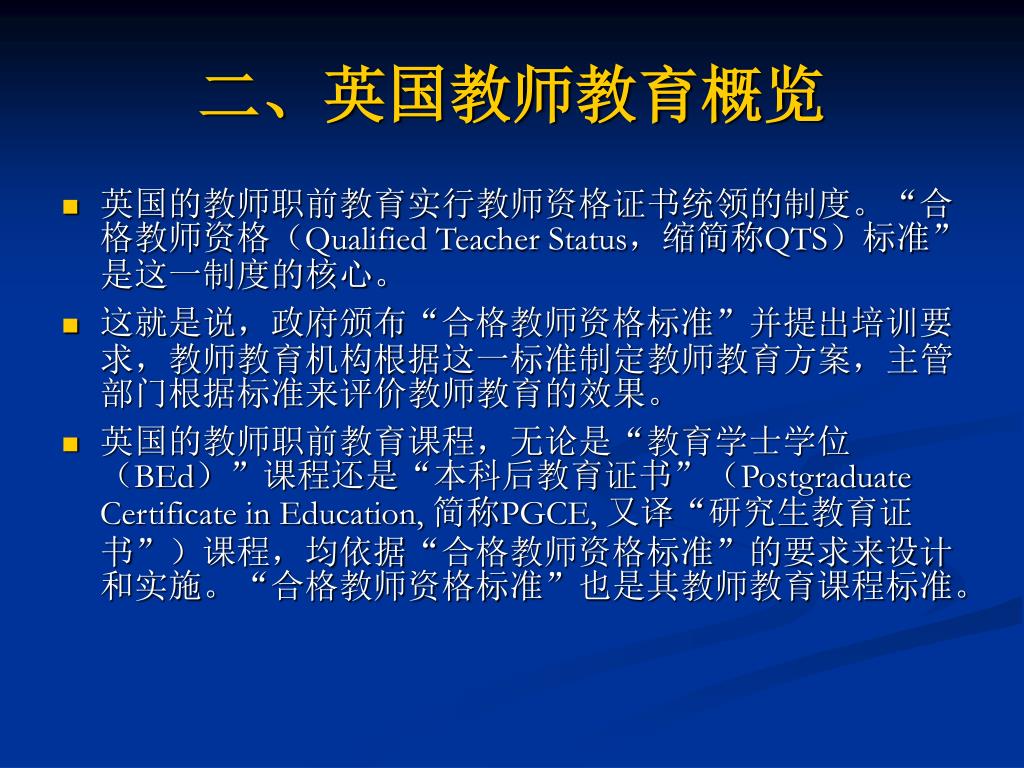 二、英国教师教育概览

英国的教师职前教育实行教师资格证书统领的制度。“合格教师资格（Qualified Teacher Status，缩简称QTS）标准”是这一制度的核心。

这就是说，政府颁布“合格教师资格标准”并提出培训要求，教师教育机构根据这一标准制定教师教育方案，主管部门根据标准来评价教师教育的效果。

英国的教师职前教育课程，无论是“教育学士学位（BEd）”课程还是“本科后教育证书”（Postgraduate Certificate in Education, 简称PGCE, 又译“研究生教育证书”）课程，均依据“合格教师资格标准”的要求来设计和实施。“合格教师资格标准”也是其教师教育课程标准。